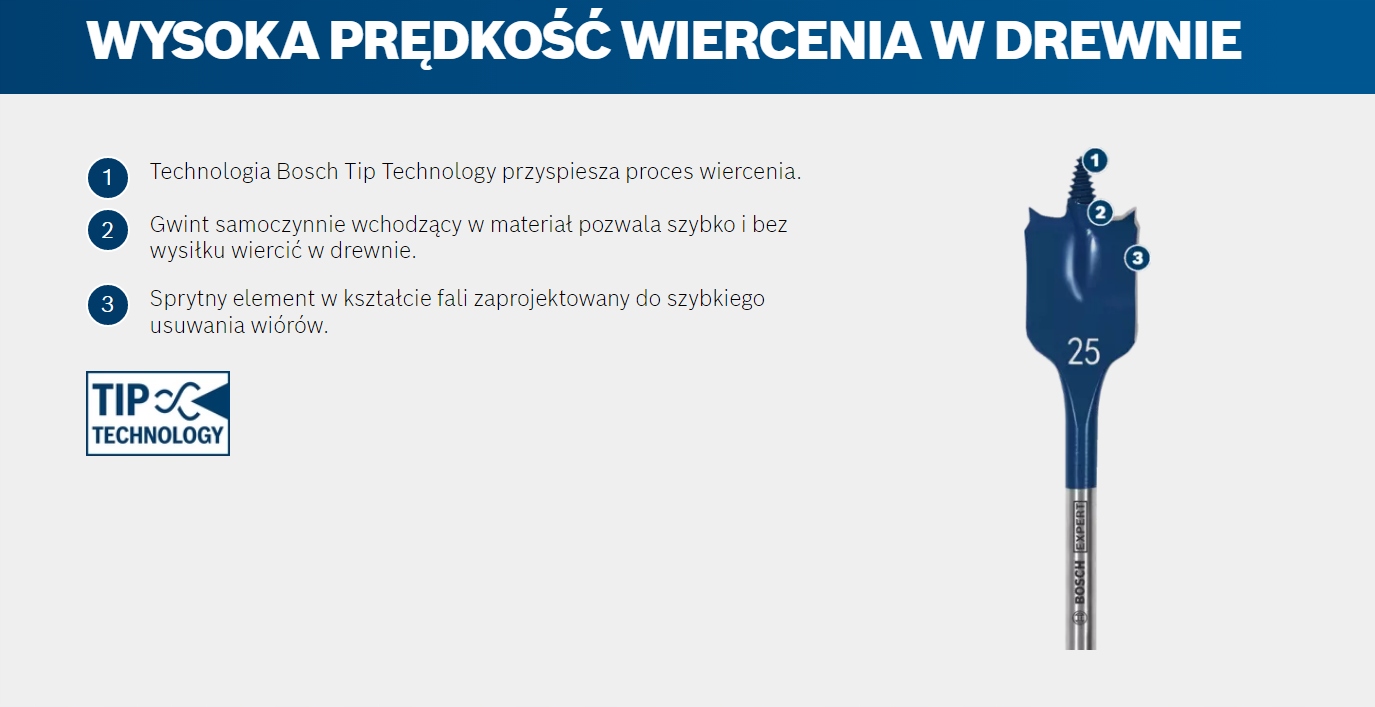 WYSOKA PRĘDKOŚĆ WIERCENIA W DREWNIE

1 Technologia Bosch Tip Technology przyspiesza proces wiercenia.

2 Gwint samoczynnie wchodzący w materiał pozwala szybko i bez wysiłku wiercić w drewnie.

3 Sprytny element w kształcie fali zaprojektowany do szybkiego usuwania wiórów.

TIP TECHNOLOGY

1
2
3
25
BOSCH EXPERT